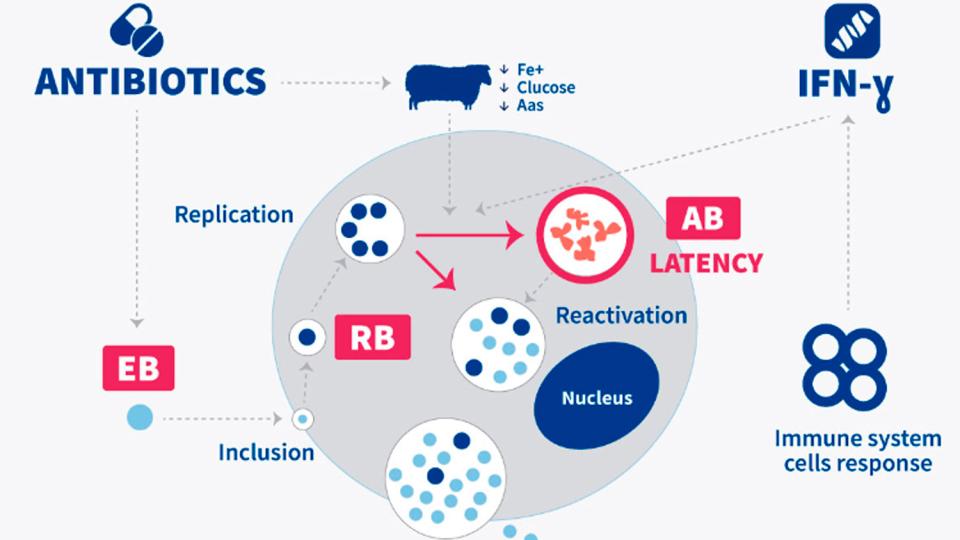 ANTIBIOTICS

↓ Fe+
↓ Clucose
↓ Aas

IFN-γ

Replication

AB

LATENCY

Reactivation

RB

EB

Nucleus

Inclusion

Immune system cells response